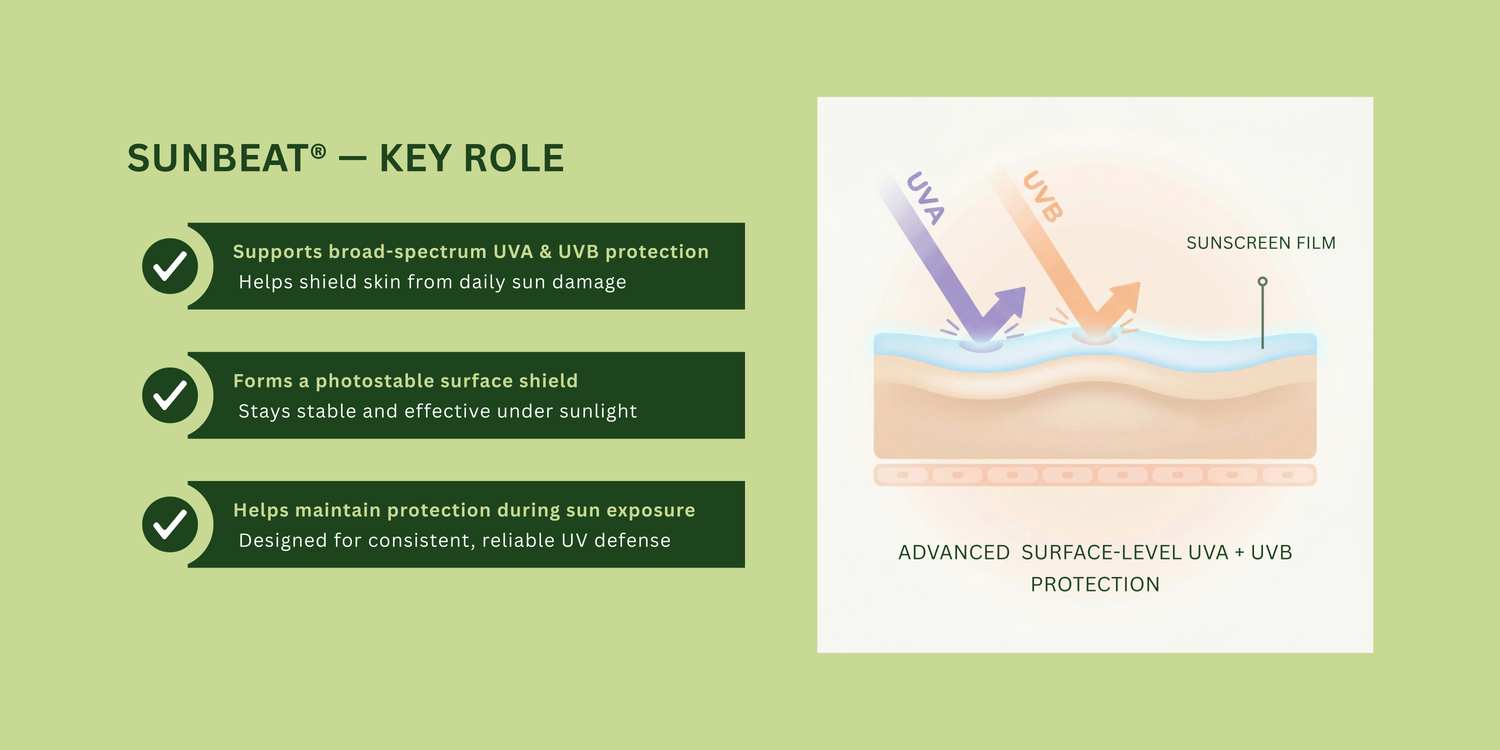 SUNBEAT® — KEY ROLE

Supports broad-spectrum UVA & UVB protection
Helps shield skin from daily sun damage

Forms a photostable surface shield
Stays stable and effective under sunlight

Helps maintain protection during sun exposure
Designed for consistent, reliable UV defense

UVA

UVB

SUNSCREEN FILM

ADVANCED SURFACE-LEVEL UVA + UVB PROTECTION